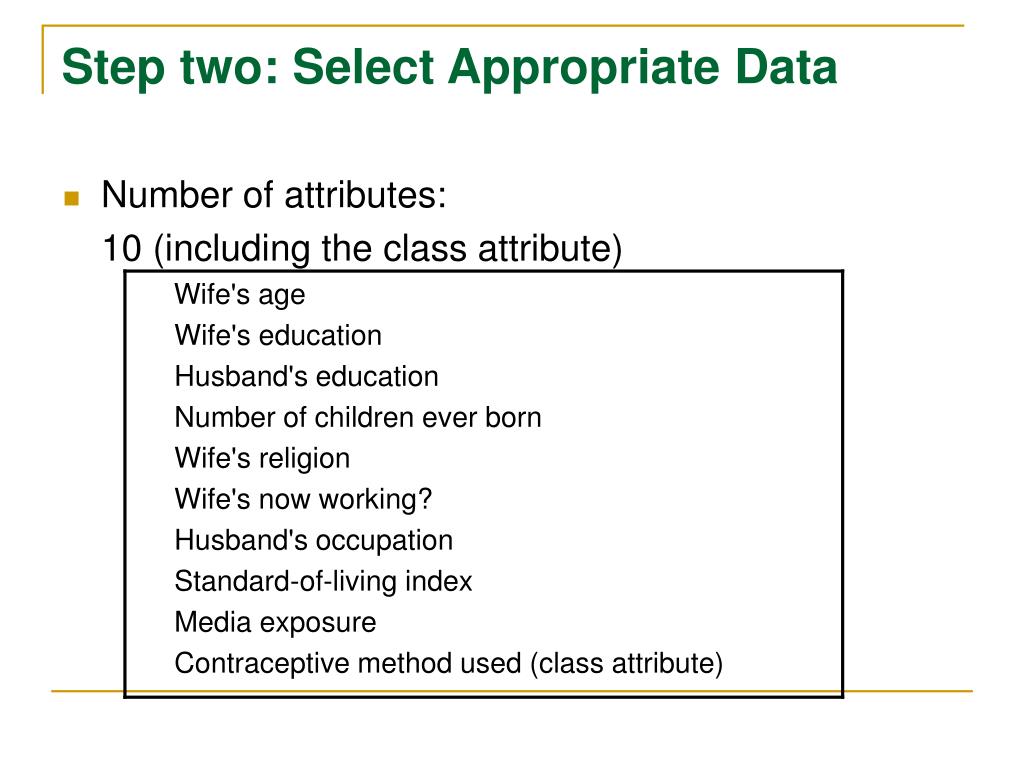 Step two: Select Appropriate Data

Number of attributes:
10 (including the class attribute)

Wife's age
Wife's education
Husband's education
Number of children ever born
Wife's religion
Wife's now working?
Husband's occupation
Standard-of-living index
Media exposure
Contraceptive method used (class attribute)